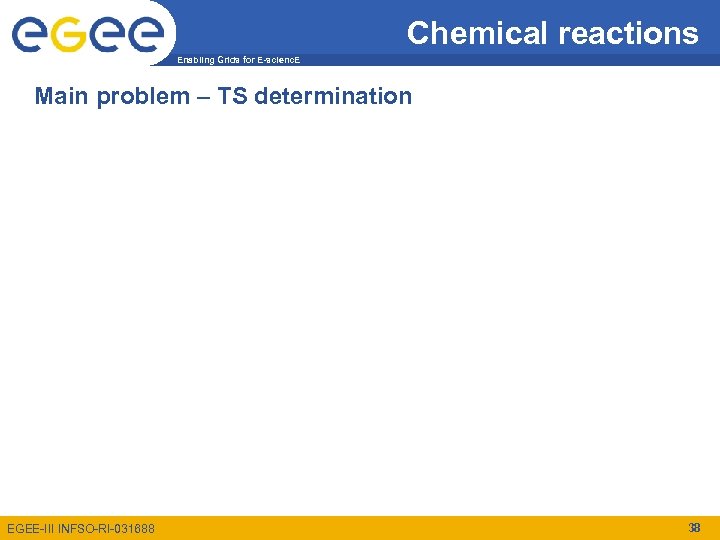 eGee

Enabling Grids for E-sciencE

Chemical reactions

Main problem – TS determination

EGEE-III INFSO-RI-031688

38